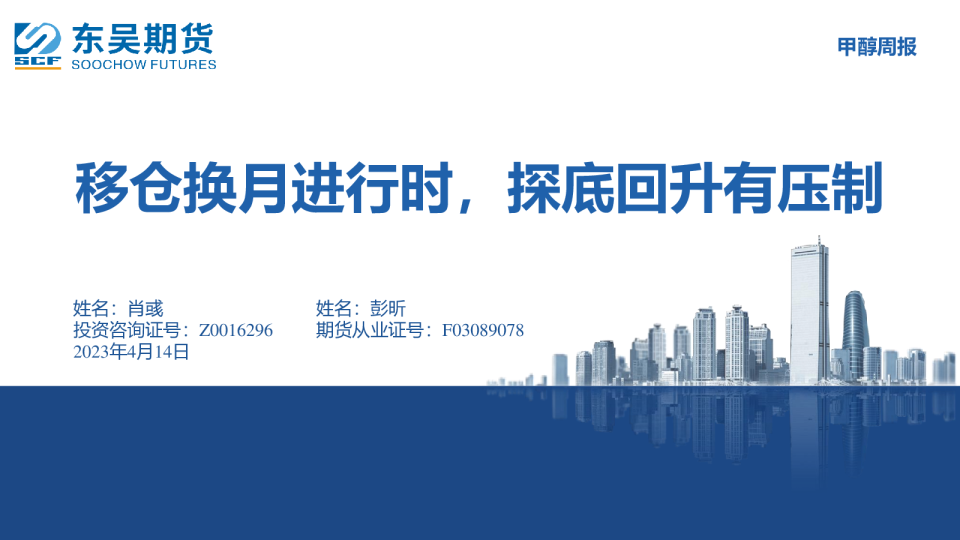 SCF 东吴期货
SOOCHOW FUTURES

甲醇周报

移仓换月进行时，探底回升有压制

姓名：肖彧
投资咨询证号：Z0016296
2023年4月14日

姓名：彭昕
期货从业证号：F03089078